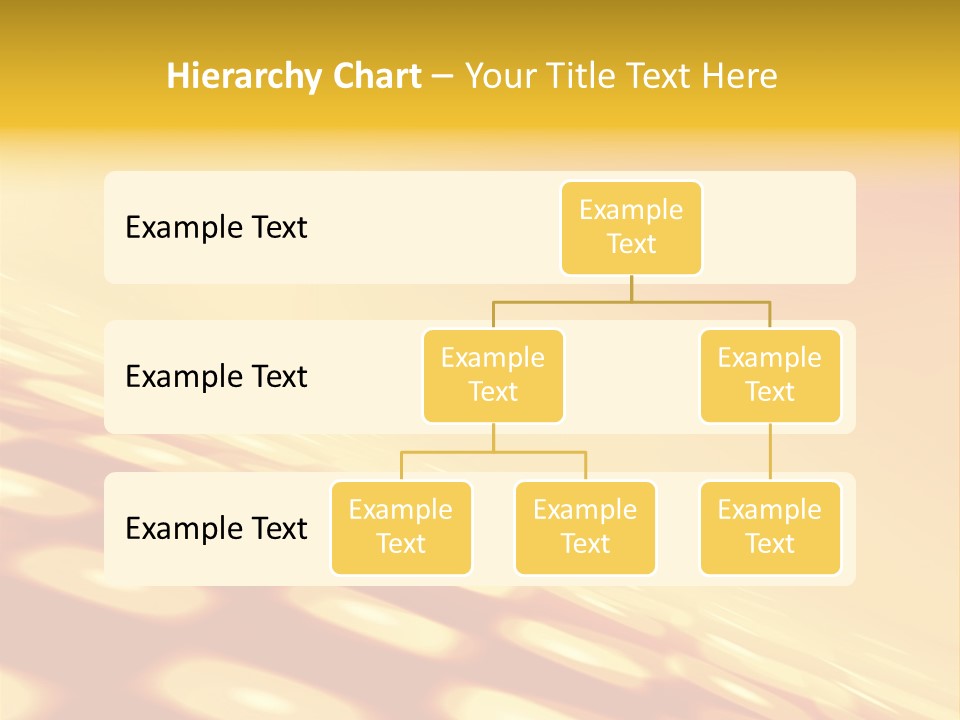 Hierarchy Chart – Your Title Text Here

Example Text

Example Text

Example Text

Example Text

Example Text

Example Text

Example Text

Example Text

Example Text